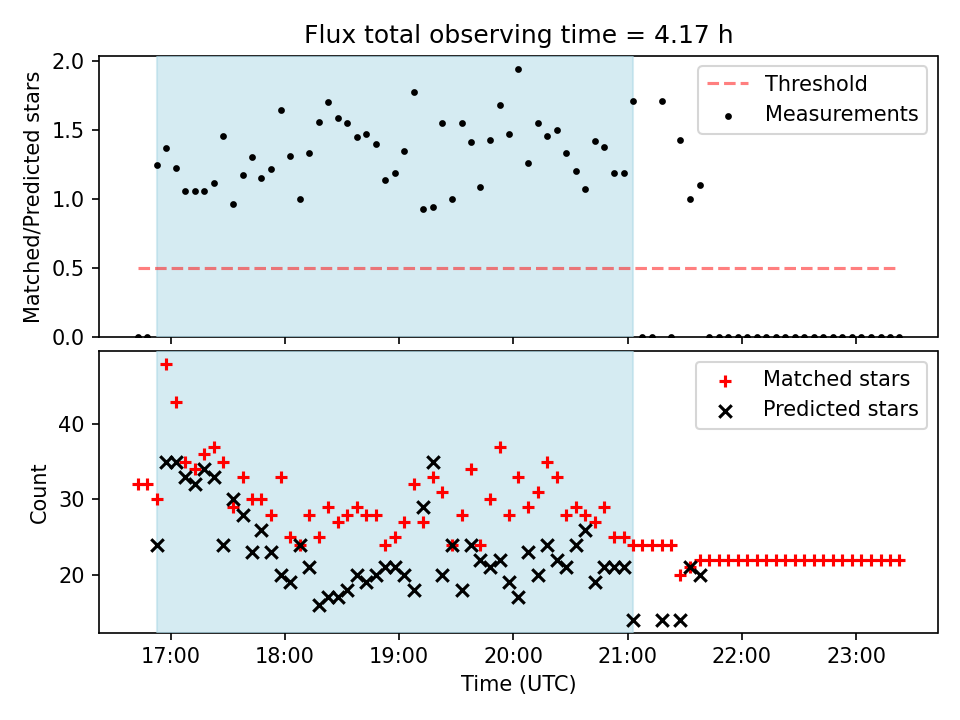 Flux total observing time = 4.17 h

Matched/Predicted stars

2.0
1.5
1.0
0.5
0.0

Threshold
Measurements

Count

40
30
20

Matched stars
Predicted stars

17:00 18:00 19:00 20:00 21:00 22:00 23:00
Time (UTC)